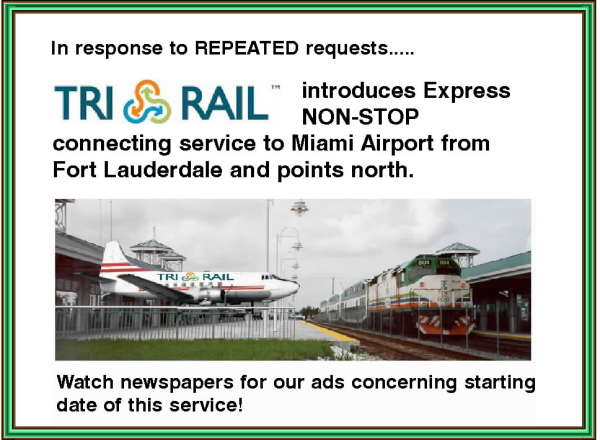 In response to REPEATED requests.....

TRI RAIL™ introduces Express NON-STOP connecting service to Miami Airport from Fort Lauderdale and points north.

TRI RAIL

Watch newspapers for our ads concerning starting date of this service!